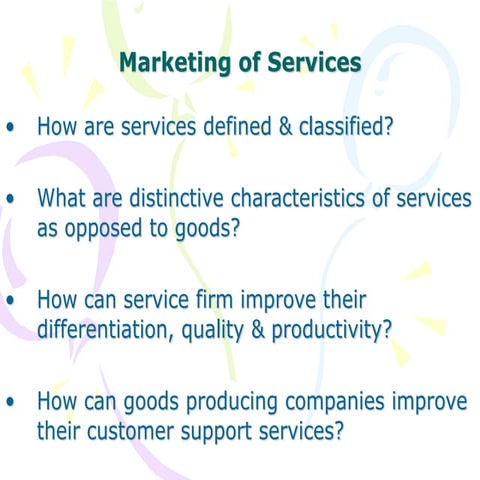 Marketing of Services

• How are services defined & classified?

• What are distinctive characteristics of services as opposed to goods?

• How can service firm improve their differentiation, quality & productivity?

• How can goods producing companies improve their customer support services?